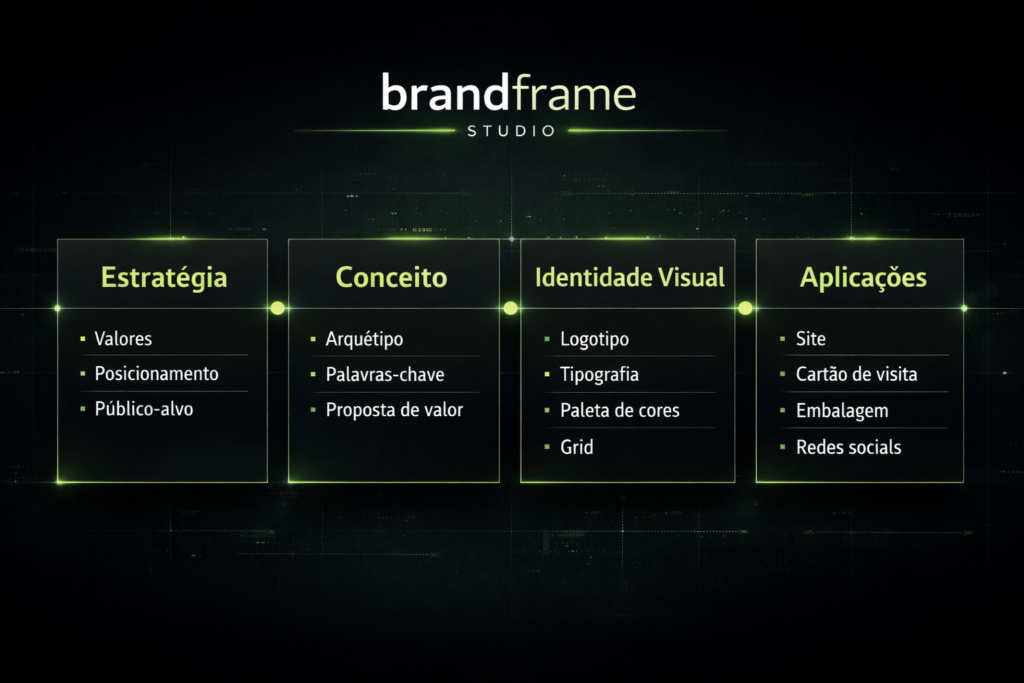 brandframe
STUDIO

Estratégia
- Valores
- Posicionamento
- Público-alvo

Conceito
- Arquétipo
- Palavras-chave
- Proposta de valor

Identidade Visual
- Logotipo
- Tipografia
- Paleta de cores
- Grid

Aplicações
- Site
- Cartão de visita
- Embalagem
- Redes sociais